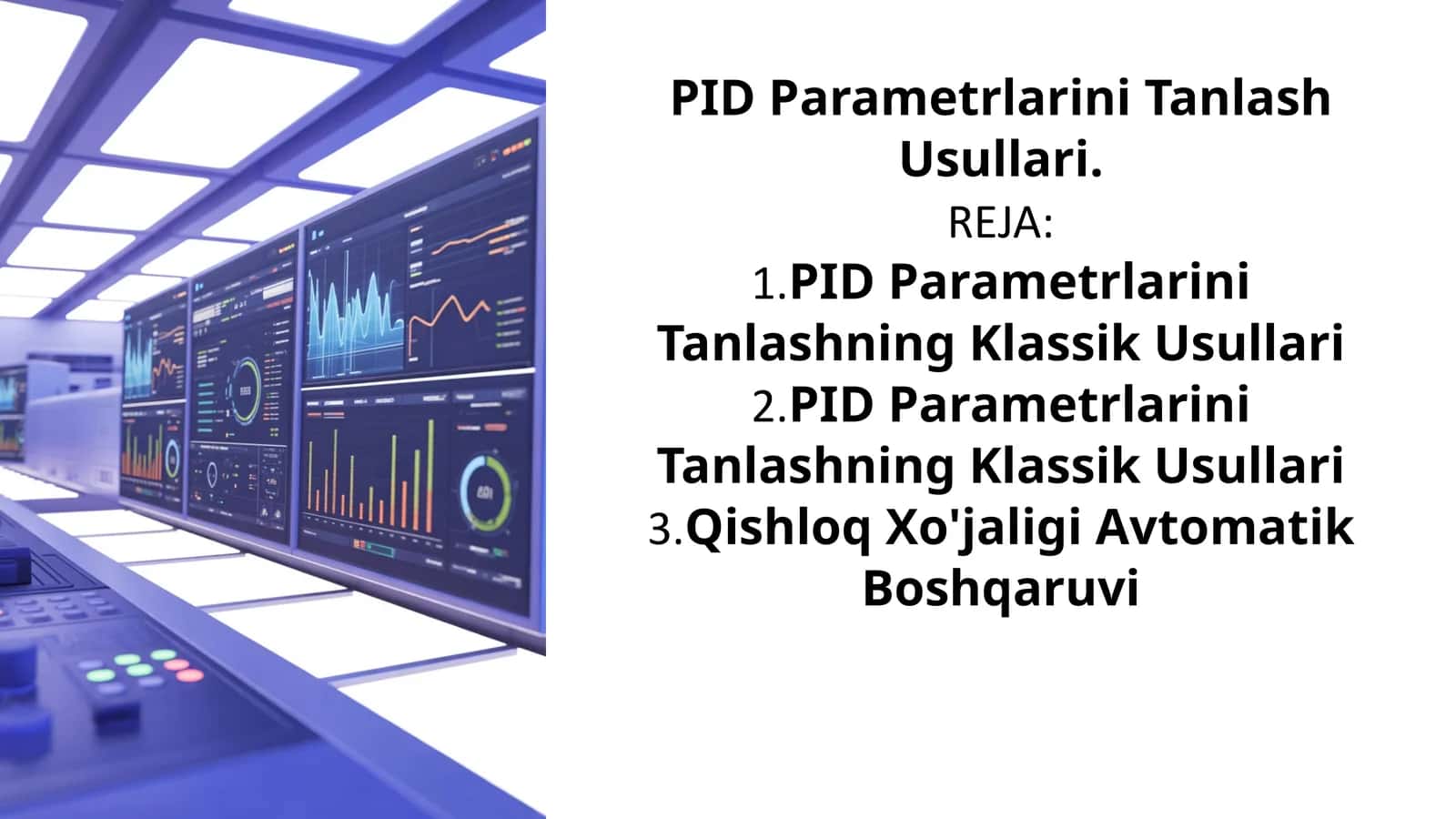 PID Parametrlarini Tanlash Usullari.

REJA:

1.PID Parametrlarini Tanlashning Klassik Usullari

2.PID Parametrlarini Tanlashning Klassik Usullari

3.Qishloq Xo'jaligi Avtomatik Boshqaruvi